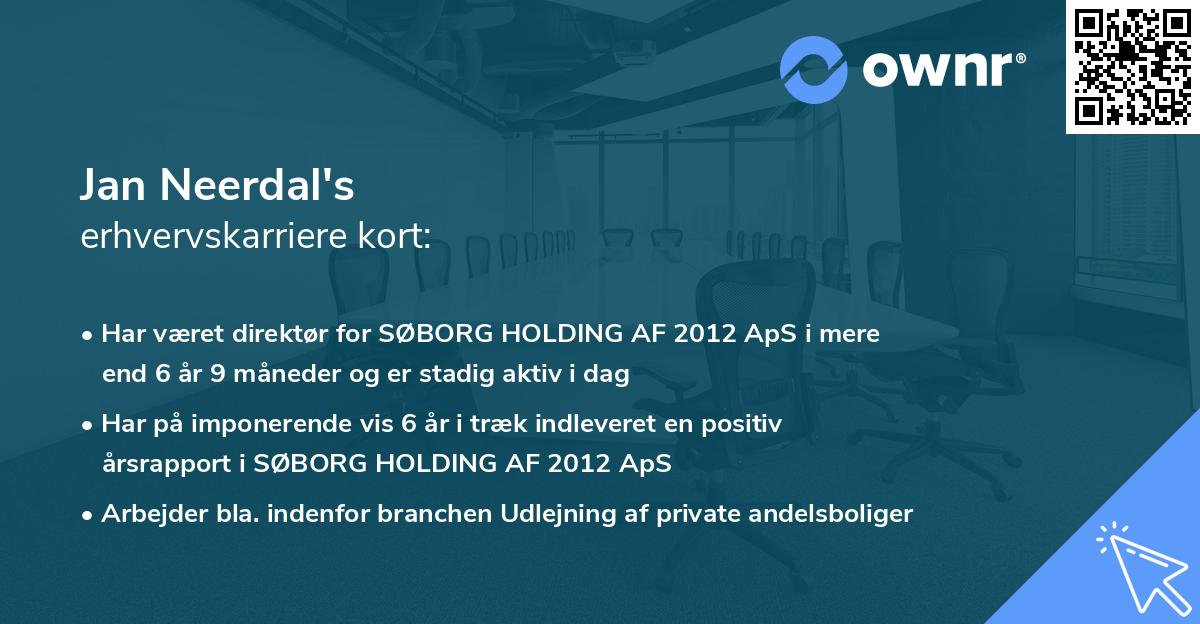 ownr®

Jan Neerdal's
erhvervskarriere kort:

• Har været direktør for SØBORG HOLDING AF 2012 ApS i mere end 6 år 9 måneder og er stadig aktiv i dag

• Har på imponerende vis 6 år i træk indleveret en positiv årsrapport i SØBORG HOLDING AF 2012 ApS

• Arbejder bla. indenfor branchen Udlejning af private andelsboliger